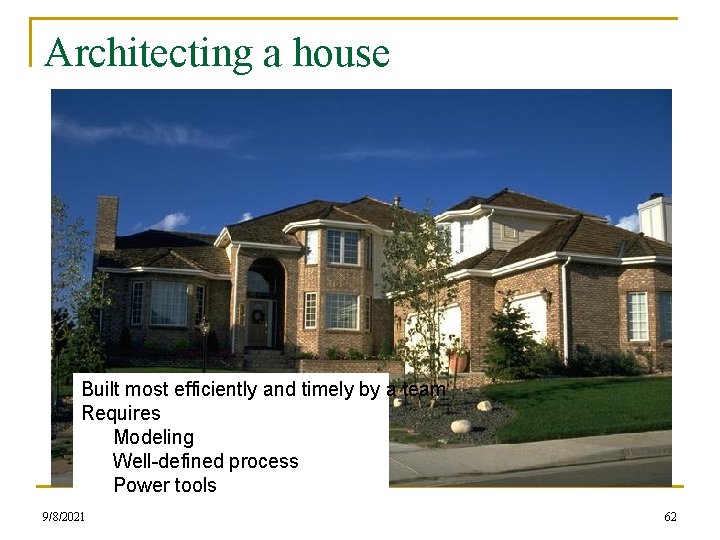 Architecting a house

Built most efficiently and timely by a team
Requires
Modeling
Well-defined process
Power tools

9/8/2021

62